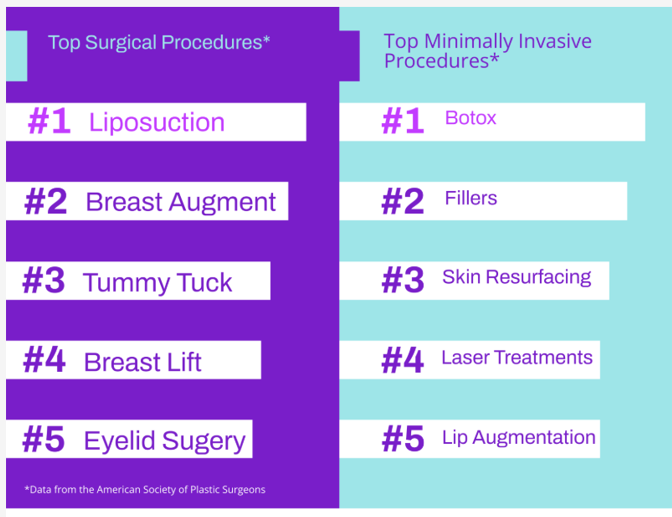 Top Surgical Procedures*

#1 Liposuction

#2 Breast Augment

#3 Tummy Tuck

#4 Breast Lift

#5 Eyelid Sugery

*Data from the American Society of Plastic Surgeons

Top Minimally Invasive Procedures*

#1 Botox

#2 Fillers

#3 Skin Resurfacing

#4 Laser Treatments

#5 Lip Augmentation